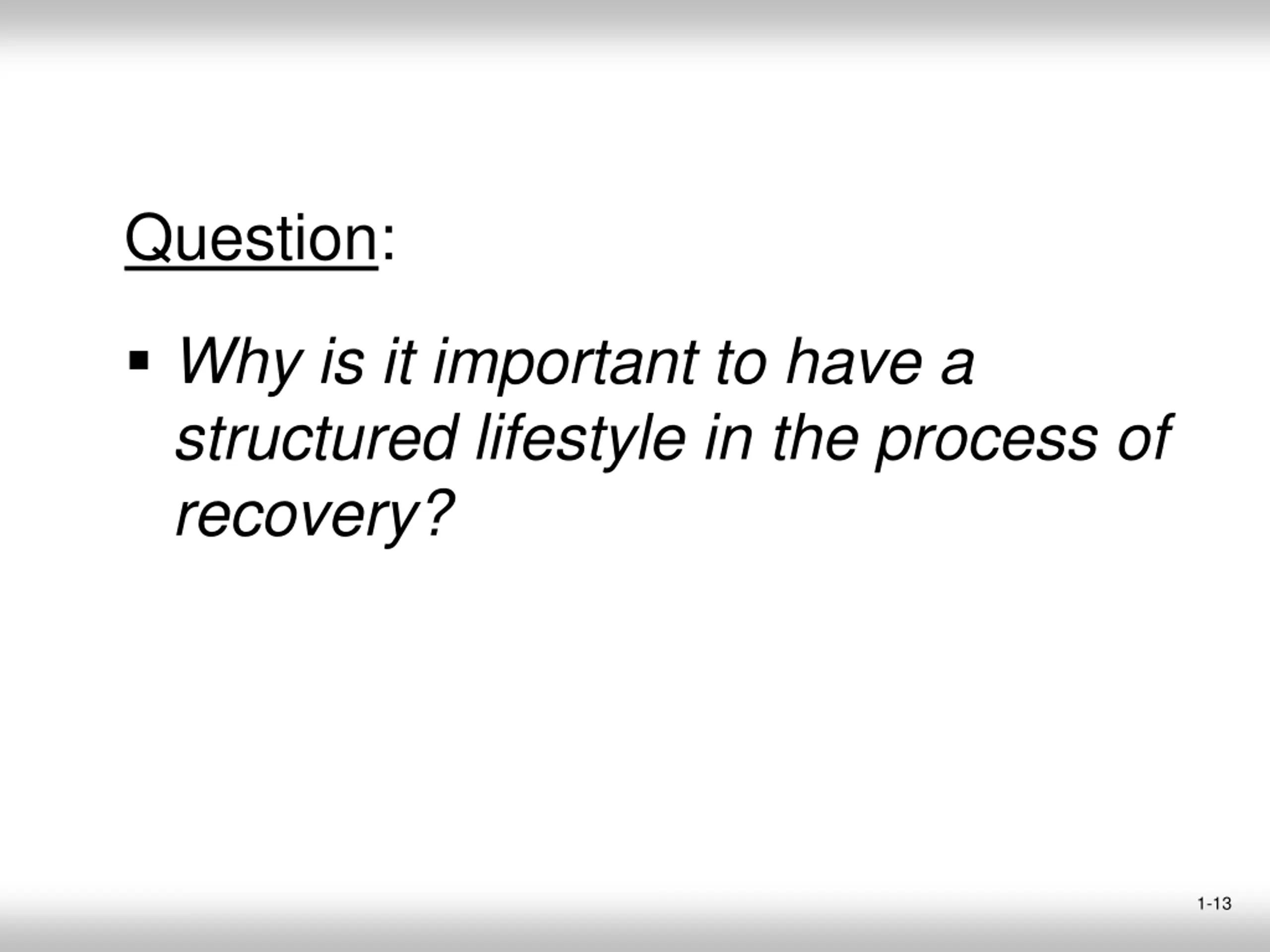 Question:

▪ Why is it important to have a structured lifestyle in the process of recovery?

1-13